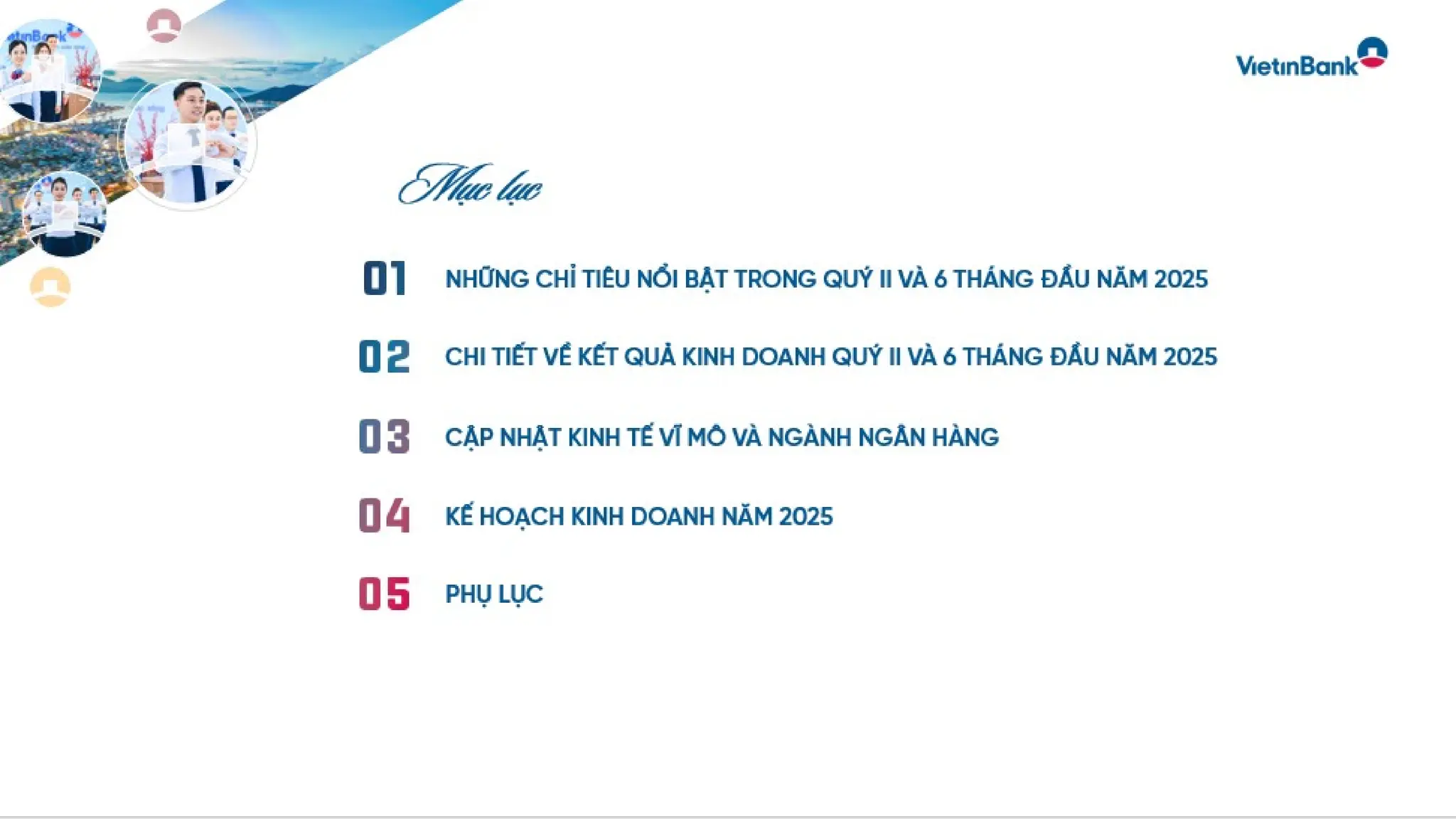 VietinBank

Mục lục

01 NHỮNG CHỈ TIÊU NỔI BẬT TRONG QUÝ II VÀ 6 THÁNG ĐẦU NĂM 2025

02 CHI TIẾT VỀ KẾT QUẢ KINH DOANH QUÝ II VÀ 6 THÁNG ĐẦU NĂM 2025

03 CẬP NHẬT KINH TẾ VĨ MÔ VÀ NGÀNH NGÂN HÀNG

04 KẾ HOẠCH KINH DOANH NĂM 2025

05 PHỤ LỤC